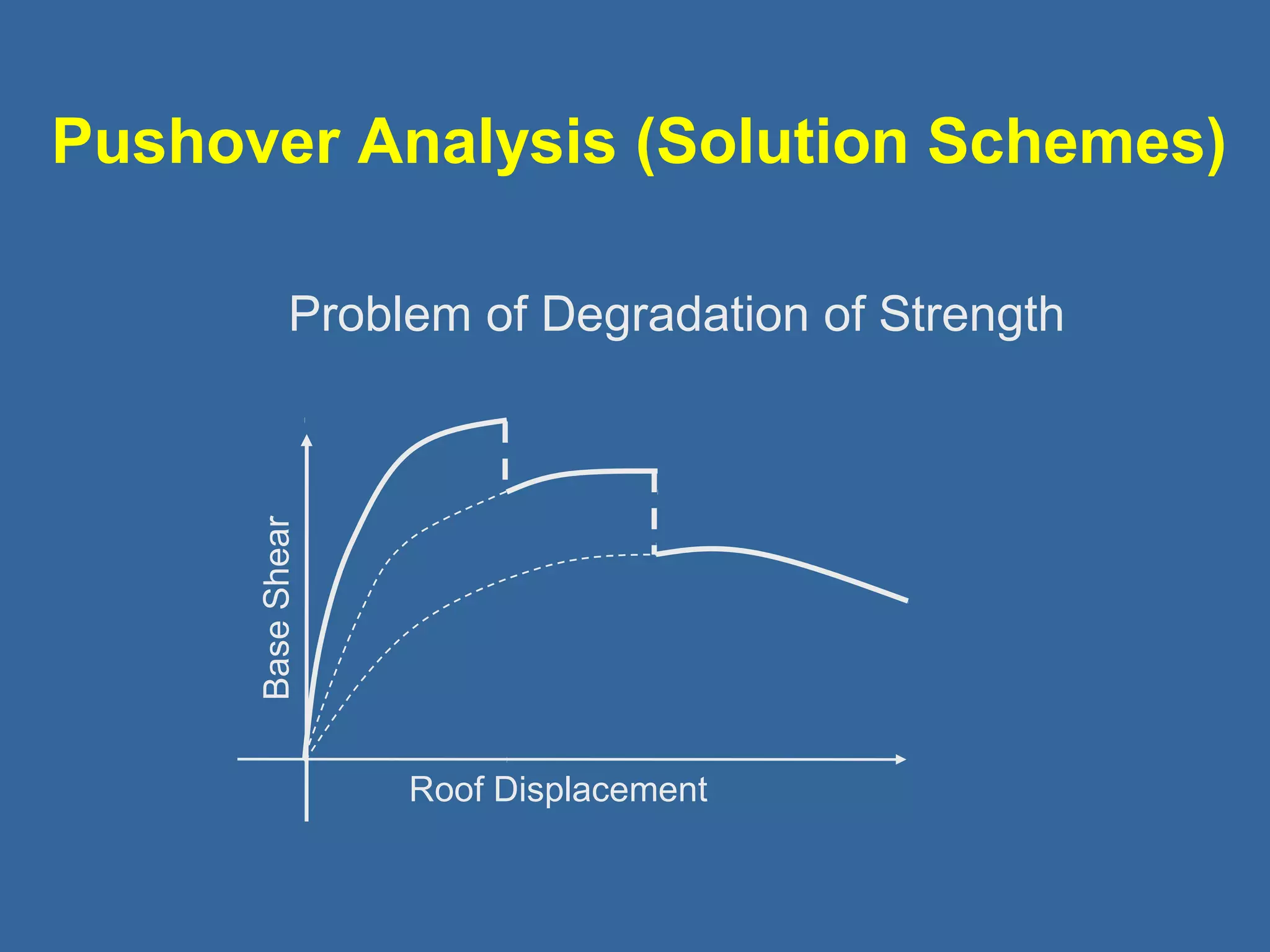 Pushover Analysis (Solution Schemes)

Problem of Degradation of Strength

Base Shear

Roof Displacement